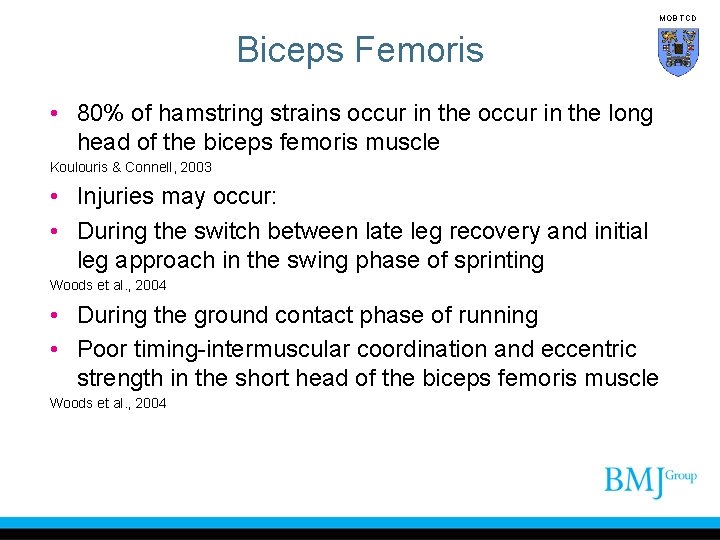 MOB TCD

Biceps Femoris

• 80% of hamstring strains occur in the occur in the long head of the biceps femoris muscle

Koulouris & Connell, 2003

• Injuries may occur:

• During the switch between late leg recovery and initial leg approach in the swing phase of sprinting

Woods et al., 2004

• During the ground contact phase of running

• Poor timing-intermuscular coordination and eccentric strength in the short head of the biceps femoris muscle

Woods et al., 2004

BMJ Group